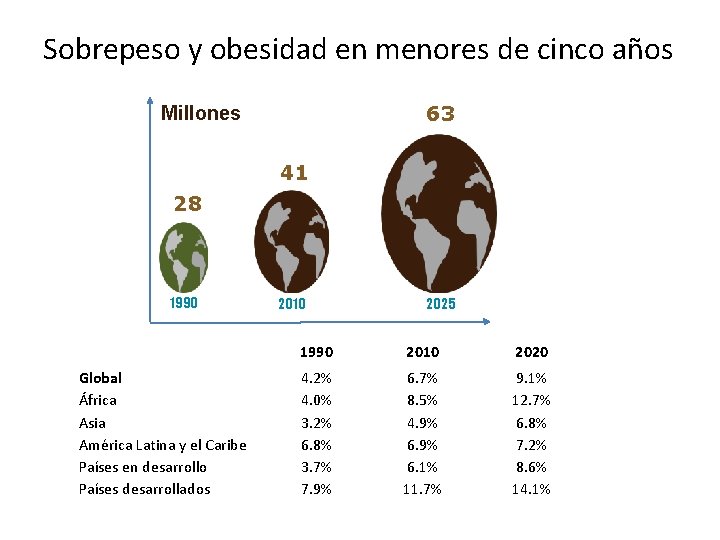 Sobrepeso y obesidad en menores de cinco años

Millones

28

41

63

1990

2010

2025

| | 1990 | 2010 | 2020 |
|---|---|---|---|
| Global | 4.2% | 6.7% | 9.1% |
| África | 4.0% | 8.5% | 12.7% |
| Asia | 3.2% | 4.9% | 6.8% |
| América Latina y el Caribe | 6.8% | 6.9% | 7.2% |
| Países en desarrollo | 3.7% | 6.1% | 8.6% |
| Países desarrollados | 7.9% | 11.7% | 14.1% |